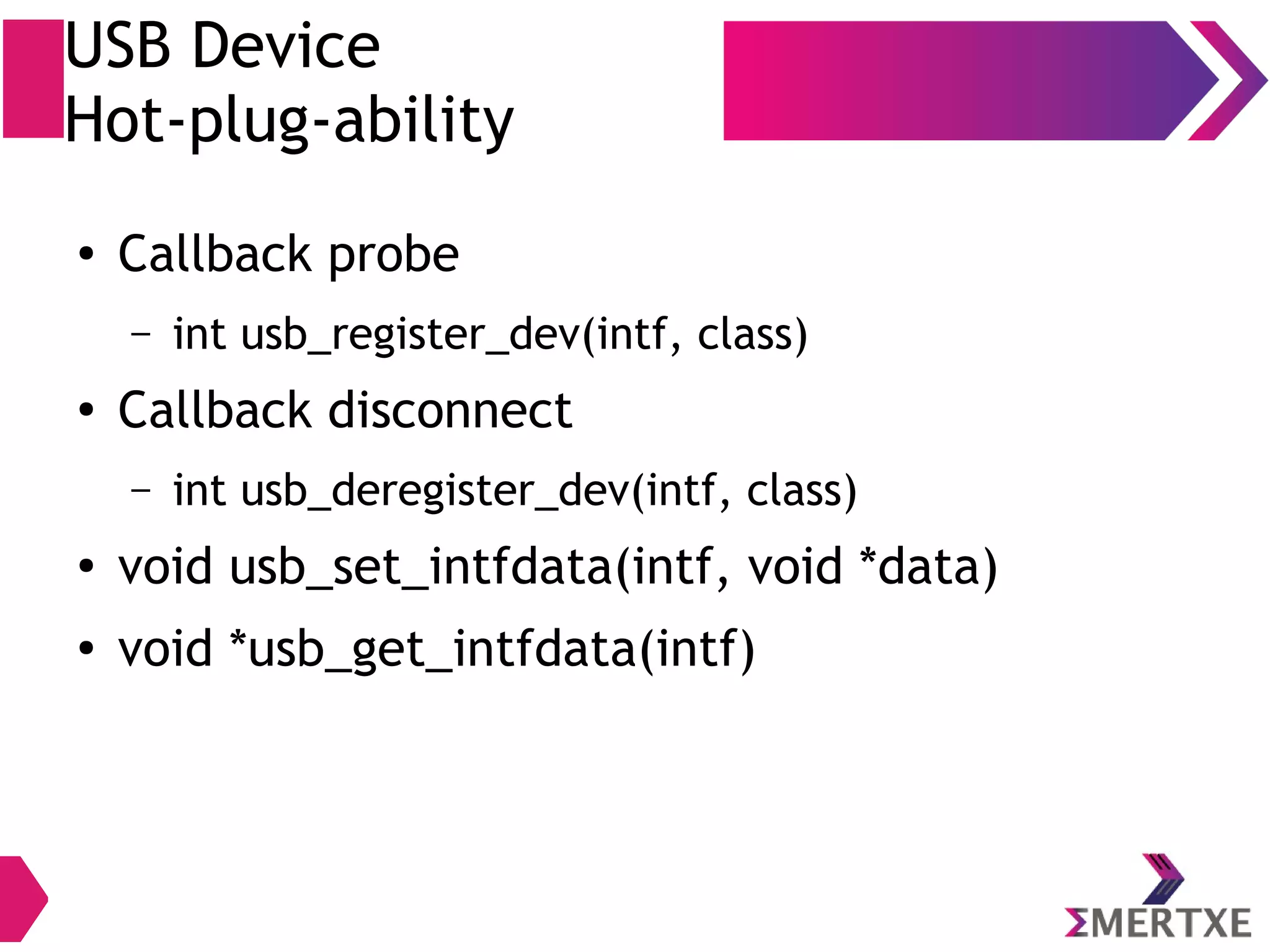 USB Device
Hot-plug-ability

• Callback probe
  – int usb_register_dev(intf, class)
• Callback disconnect
  – int usb_deregister_dev(intf, class)
• void usb_set_intfdata(intf, void *data)
• void *usb_get_intfdata(intf)

ΣMERTXE